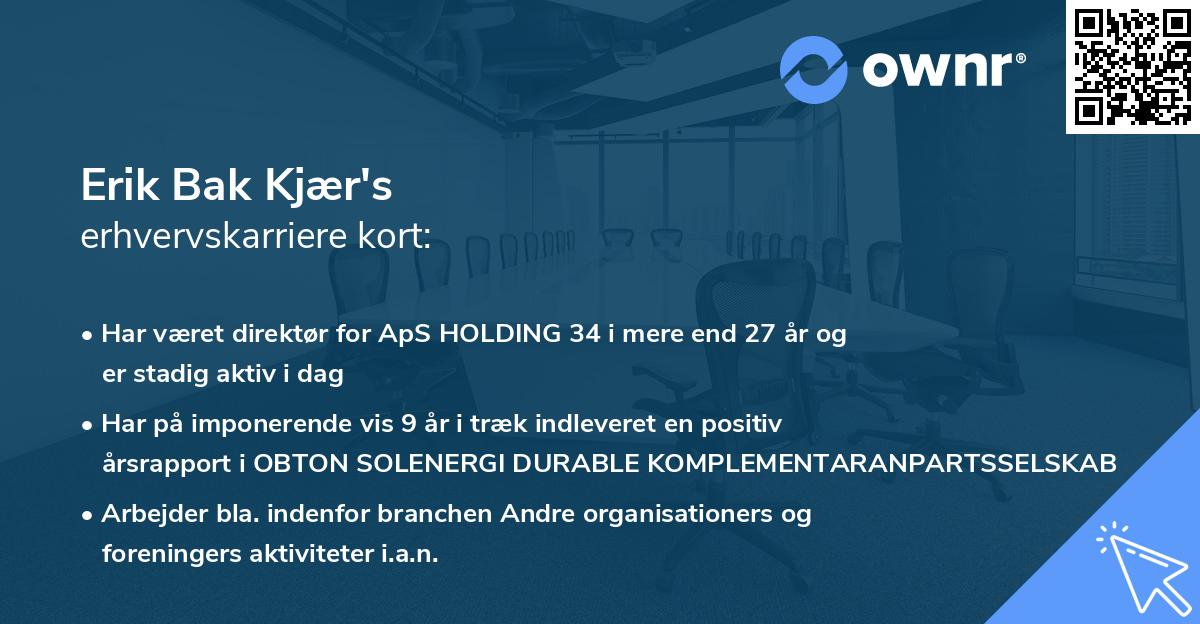 ownr®

Erik Bak Kjær's
erhvervskarriere kort:

• Har været direktør for ApS HOLDING 34 i mere end 27 år og er stadig aktiv i dag

• Har på imponerende vis 9 år i træk indleveret en positiv årsrapport i OBTON SOLENERGI DURABLE KOMPLEMENTARANPARTSSELSKAB

• Arbejder bla. indenfor branchen Andre organisationers og foreningers aktiviteter i.a.n.